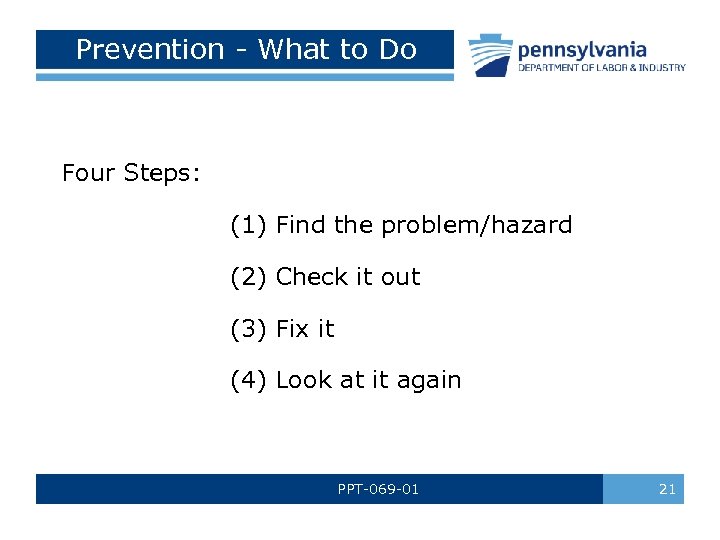 Prevention - What to Do

pennsylvania
DEPARTMENT OF LABOR & INDUSTRY

Four Steps:

(1) Find the problem/hazard

(2) Check it out

(3) Fix it

(4) Look at it again

PPT-069-01

21